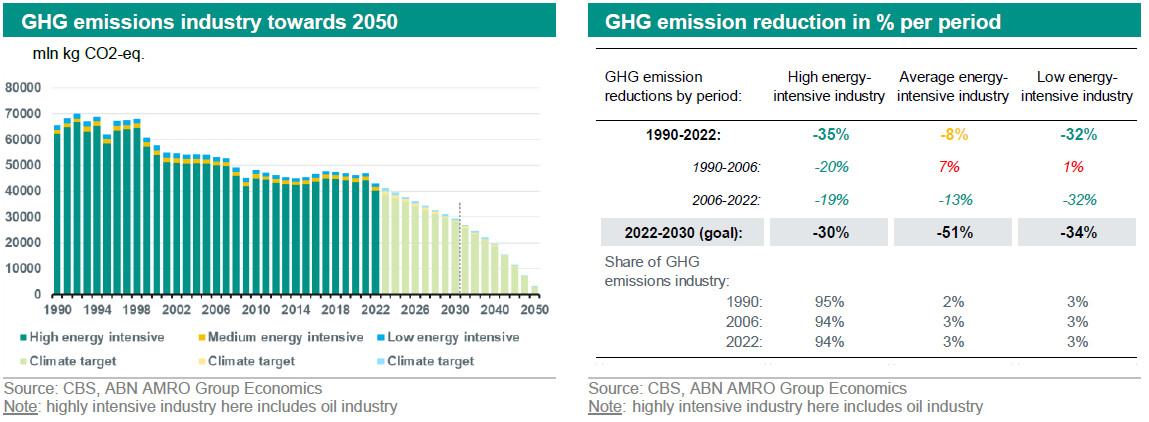 GHG emissions industry towards 2050

mln kg CO2-eq.

80000
70000
60000
50000
40000
30000
20000
10000
0

1990 1994 1998 2002 2006 2010 2014 2018 2022 2026 2030 2040 2050

High energy intensive
Medium energy intensive
Low energy intensive
Climate target
Climate target
Climate target

Source: CBS, ABN AMRO Group Economics
Note: highly intensive industry here includes oil industry

GHG emission reduction in % per period

| GHG emission reductions by period: | High energy-intensive industry | Average energy-intensive industry | Low energy-intensive industry |
|---|---|---|---|
| 1990-2022: | -35% | -8% | -32% |
| 1990-2006: | -20% | 7% | 1% |
| 2006-2022: | -19% | -13% | -32% |
| 2022-2030 (goal): | -30% | -51% | -34% |
| Share of GHG emissions industry: | | | |
| 1990: | 95% | 2% | 3% |
| 2006: | 94% | 3% | 3% |
| 2022: | 94% | 3% | 3% |

Source: CBS, ABN AMRO Group Economics
Note: highly intensive industry here includes oil industry